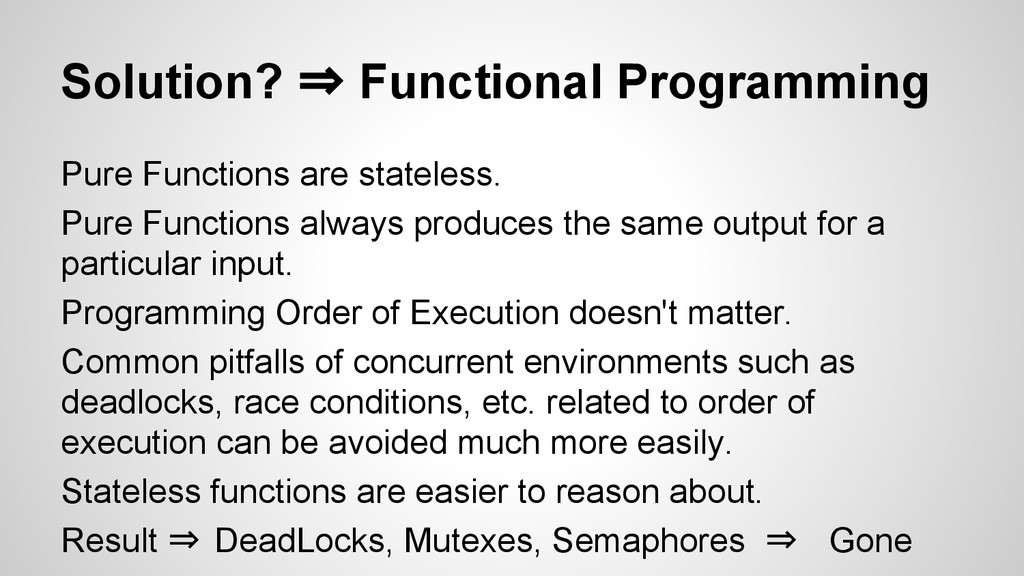 Solution? ⇒ Functional Programming

Pure Functions are stateless.

Pure Functions always produces the same output for a particular input.

Programming Order of Execution doesn't matter.

Common pitfalls of concurrent environments such as deadlocks, race conditions, etc. related to order of execution can be avoided much more easily.

Stateless functions are easier to reason about.

Result ⇒ DeadLocks, Mutexes, Semaphores ⇒ Gone